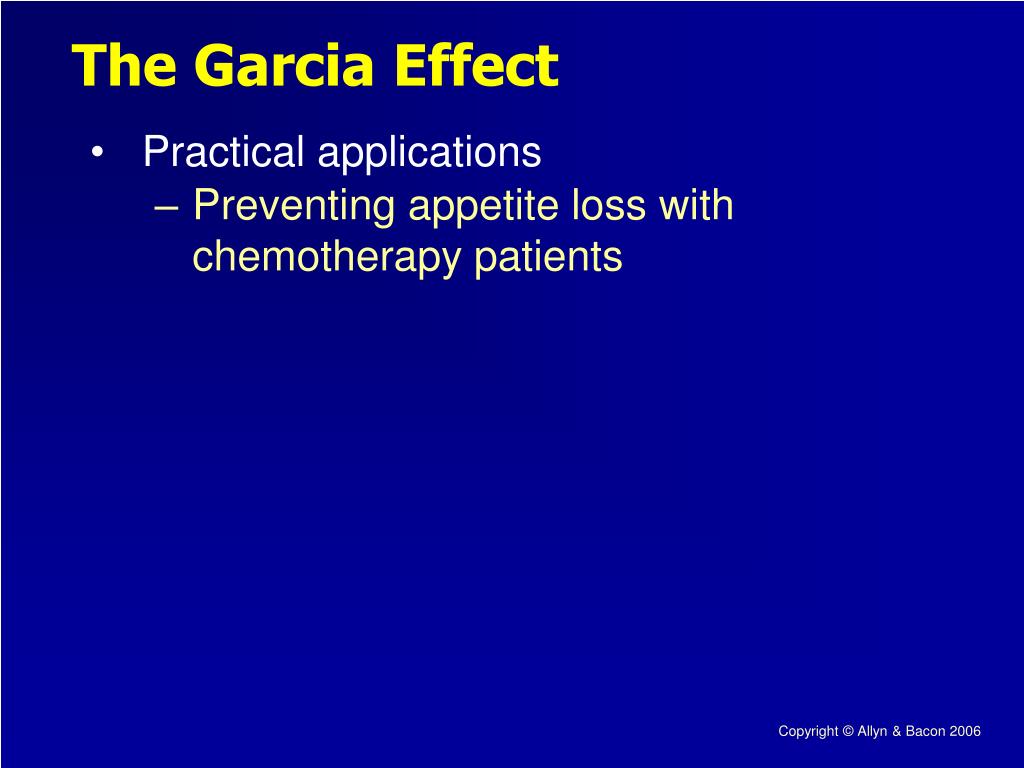 The Garcia Effect

• Practical applications
 – Preventing appetite loss with chemotherapy patients

Copyright © Allyn & Bacon 2006